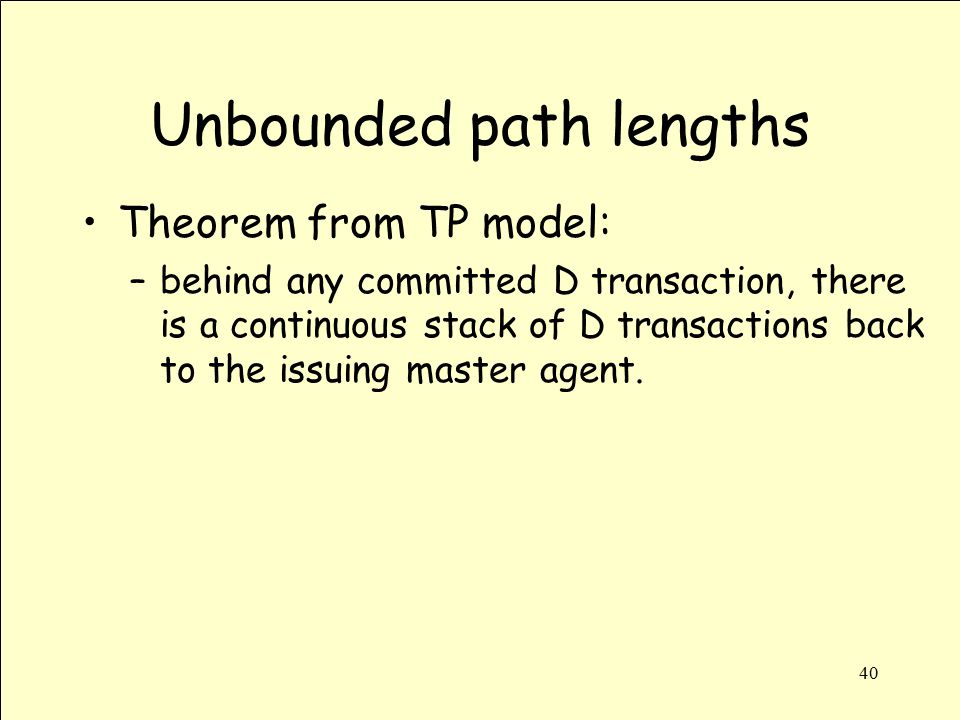 Unbounded path lengths

• Theorem from TP model:

– behind any committed D transaction, there is a continuous stack of D transactions back to the issuing master agent.

40